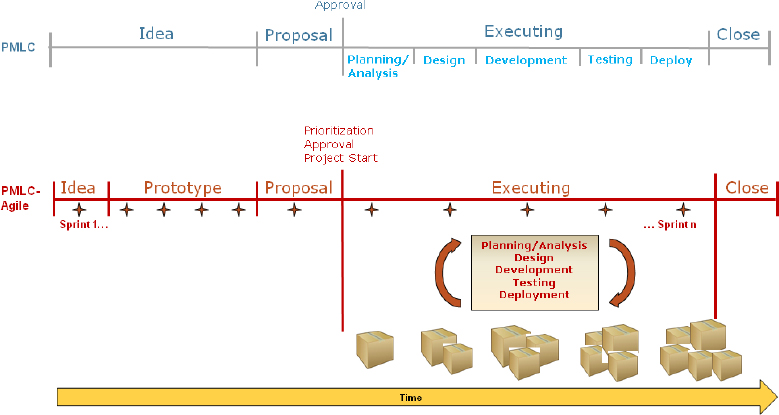 Approval

PMLC

Idea

Proposal

Executing

Close

Planning/ Analysis

Design

Development

Testing

Deploy

Prioritization
Approval
Project Start

PMLC-Agile

Idea

Prototype

Proposal

Executing

Close

Sprint 1...

... Sprint n

Planning/Analysis
Design
Development
Testing
Deployment

Time